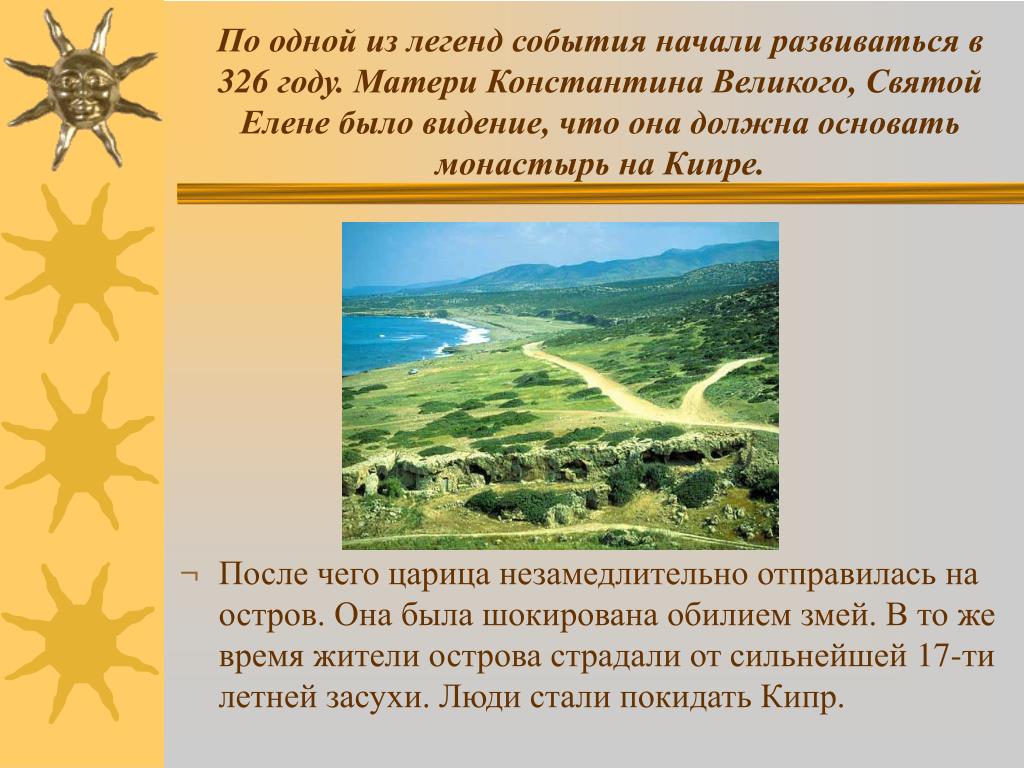 По одной из легенд события начали развиваться в 326 году. Матери Константина Великого, Святой Елене было видение, что она должна основать монастырь на Кипре.

¬ После чего царица незамедлительно отправилась на остров. Она была шокирована обилием змей. В то же время жители острова страдали от сильнейшей 17-ти летней засухи. Люди стали покидать Кипр.